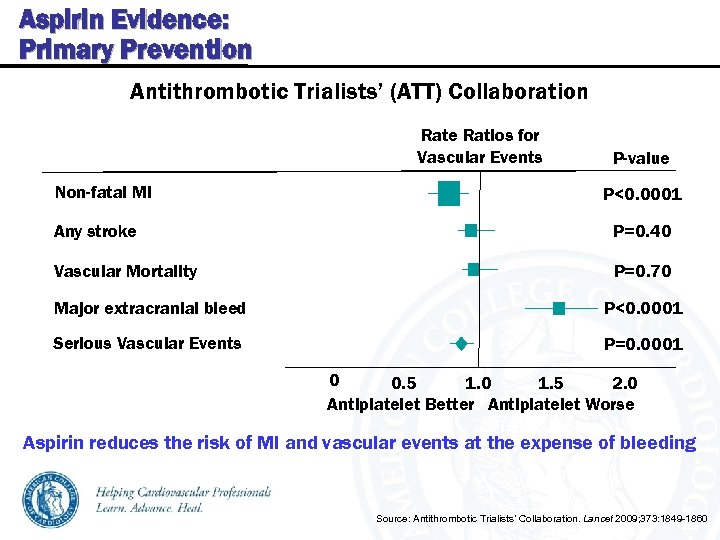 Aspirin Evidence:
Primary Prevention

Antithrombotic Trialists' (ATT) Collaboration

Rate Ratios for Vascular Events

P-value

Non-fatal MI P<0.0001

Any stroke P=0.40

Vascular Mortality P=0.70

Major extracranial bleed P<0.0001

Serious Vascular Events P=0.0001

0 0.5 1.0 1.5 2.0

Antiplatelet Better Antiplatelet Worse

Aspirin reduces the risk of MI and vascular events at the expense of bleeding

AMERICAN COLLEGE of CARDIOLOGY

Helping Cardiovascular Professionals
Learn. Advance. Heal.

Source: Antithrombotic Trialists' Collaboration. Lancet 2009;373:1849-1860